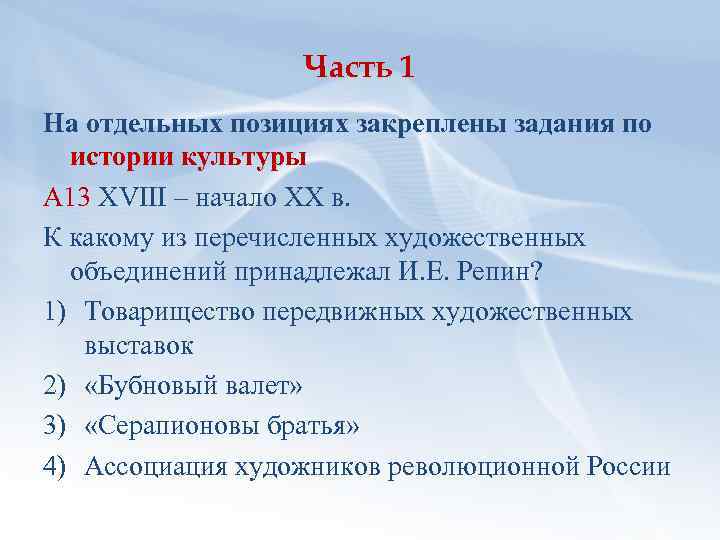 Часть 1

На отдельных позициях закреплены задания по истории культуры

А13 XVIII – начало XX в.

К какому из перечисленных художественных объединений принадлежал И.Е. Репин?

1) Товарищество передвижных художественных выставок
2) «Бубновый валет»
3) «Серапионовы братья»
4) Ассоциация художников революционной России